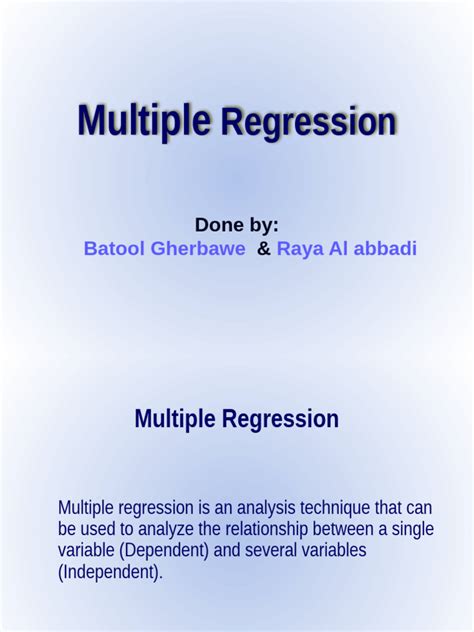 Multiple Regression

Done by:
Batool Gherbawe & Raya Al abbadi

Multiple Regression

Multiple regression is an analysis technique that can be used to analyze the relationship between a single variable (Dependent) and several variables (Independent).